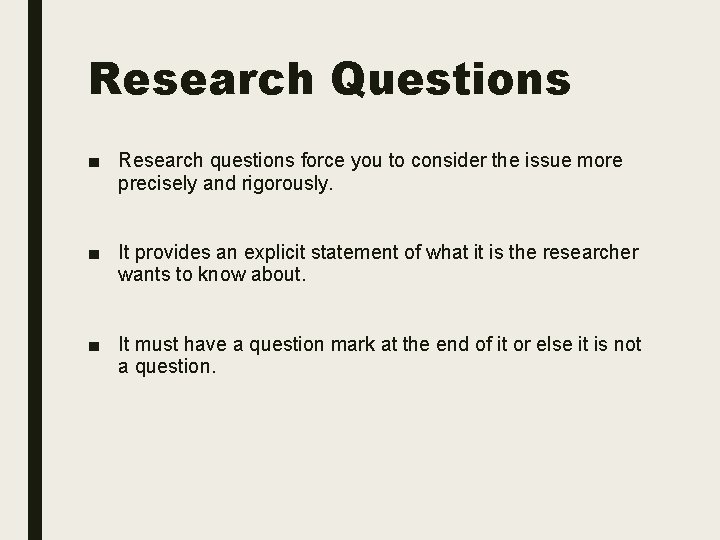 Research Questions

■ Research questions force you to consider the issue more precisely and rigorously.

■ It provides an explicit statement of what it is the researcher wants to know about.

■ It must have a question mark at the end of it or else it is not a question.